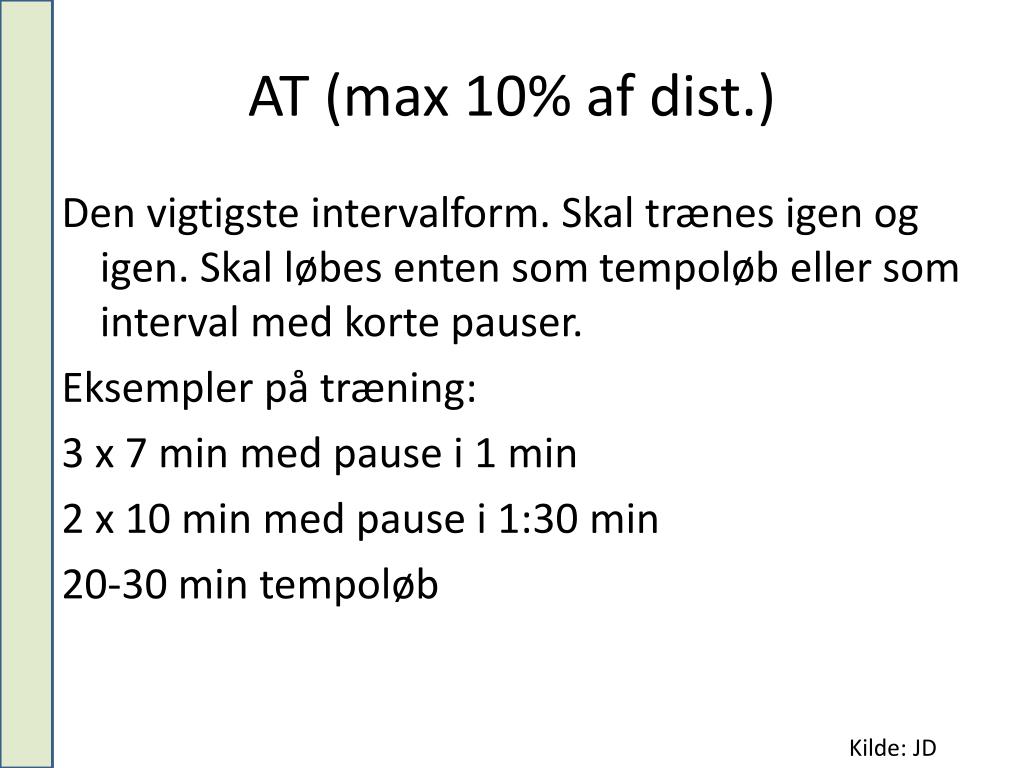 AT (max 10% af dist.)

Den vigtigste intervalform. Skal trænes igen og igen. Skal løbes enten som tempoløb eller som interval med korte pauser.

Eksempler på træning:

3 x 7 min med pause i 1 min

2 x 10 min med pause i 1:30 min

20-30 min tempoløb

Kilde: JD